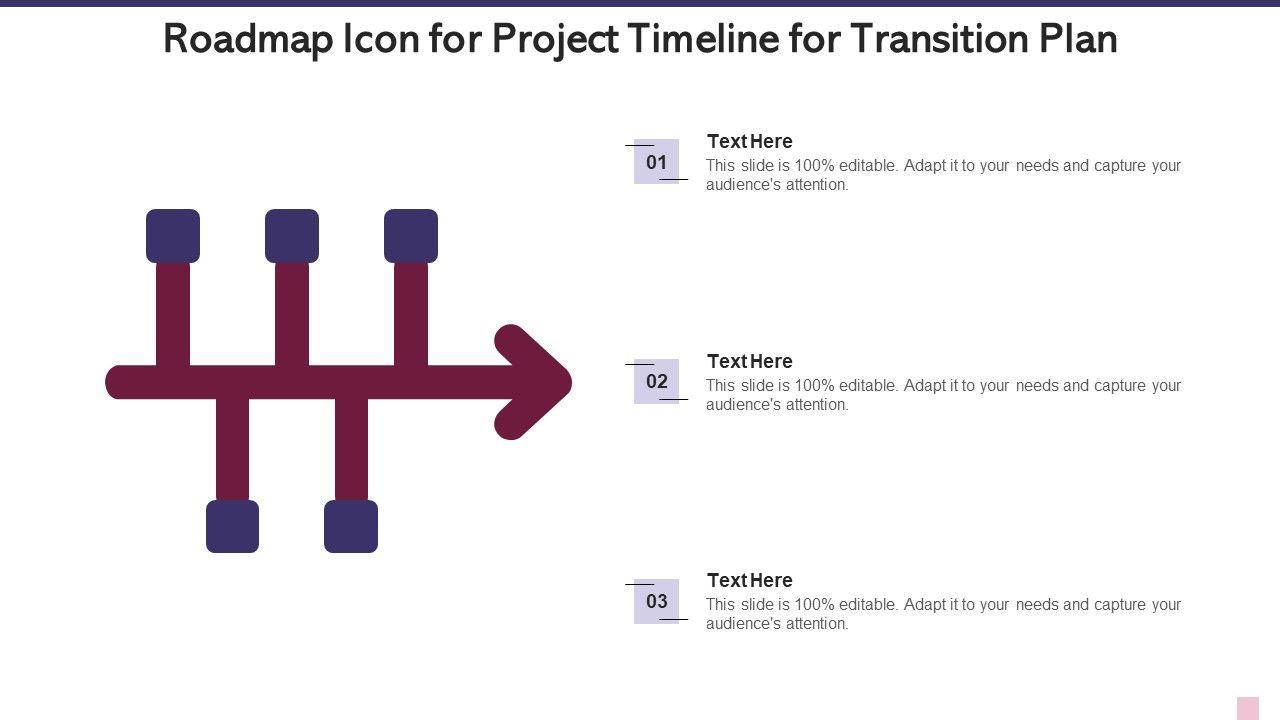 Roadmap Icon for Project Timeline for Transition Plan

01

Text Here

This slide is 100% editable. Adapt it to your needs and capture your audience's attention.

02

Text Here

This slide is 100% editable. Adapt it to your needs and capture your audience's attention.

03

Text Here

This slide is 100% editable. Adapt it to your needs and capture your audience's attention.